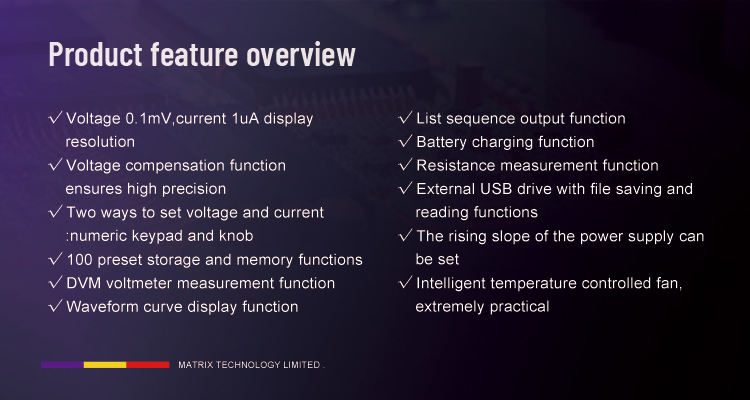 Product feature overview

√ Voltage 0.1mV,current 1uA display resolution

√ Voltage compensation function ensures high precision

√ Two ways to set voltage and current :numeric keypad and knob

√ 100 preset storage and memory functions

√ DVM voltmeter measurement function

√ Waveform curve display function

√ List sequence output function

√ Battery charging function

√ Resistance measurement function

√ External USB drive with file saving and reading functions

√ The rising slope of the power supply can be set

√ Intelligent temperature controlled fan, extremely practical

MATRIX TECHNOLOGY LIMITED .